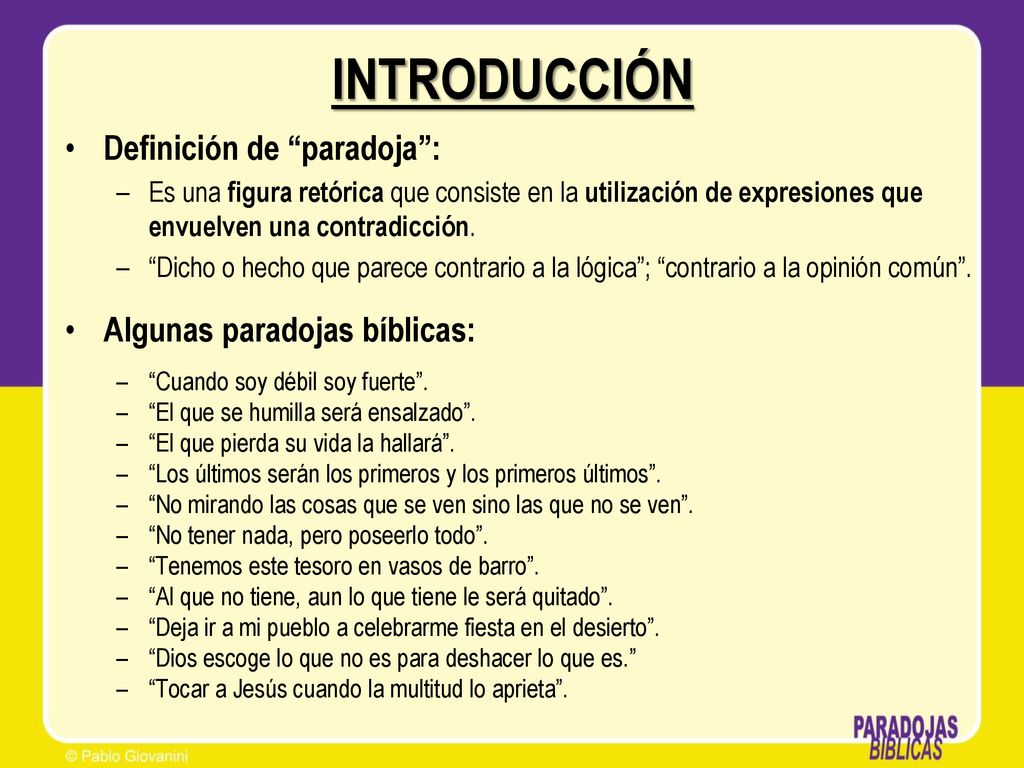 INTRODUCCIÓN

• Definición de “paradoja”:
– Es una figura retórica que consiste en la utilización de expresiones que envuelven una contradicción.
– “Dicho o hecho que parece contrario a la lógica”; “contrario a la opinión común”.

• Algunas paradojas bíblicas:
– “Cuando soy débil soy fuerte”.
– “El que se humilla será ensalzado”.
– “El que pierda su vida la hallará”.
– “Los últimos serán los primeros y los primeros últimos”.
– “No mirando las cosas que se ven sino las que no se ven”.
– “No tener nada, pero poseerlo todo”.
– “Tenemos este tesoro en vasos de barro”.
– “Al que no tiene, aun lo que tiene le será quitado”.
– “Deja ir a mi pueblo a celebrarme fiesta en el desierto”.
– “Dios escoge lo que no es para deshacer lo que es.”
– “Tocar a Jesús cuando la multitud lo aprieta”.

PARADOJAS BÍBLICAS

© Pablo Giovanini